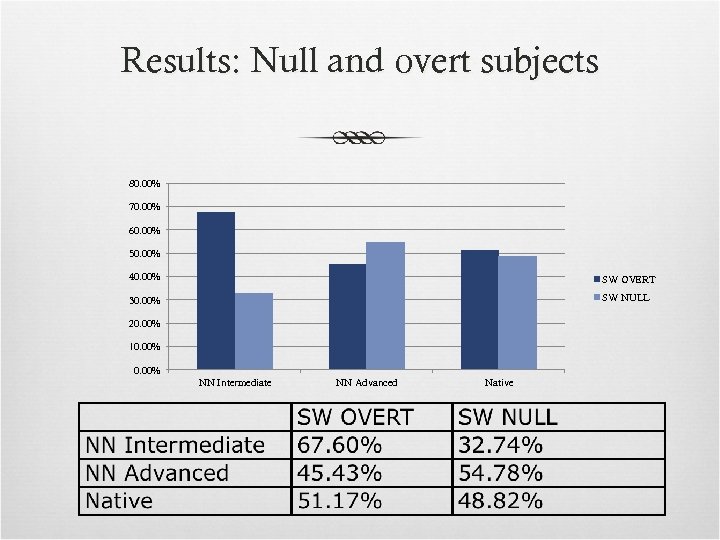 Results: Null and overt subjects

80.00%
70.00%
60.00%
50.00%
40.00%
30.00%
20.00%
10.00%
0.00%

NN Intermediate
NN Advanced
Native

SW OVERT
SW NULL

| | SW OVERT | SW NULL |
|---|---|---|
| NN Intermediate | 67.60% | 32.74% |
| NN Advanced | 45.43% | 54.78% |
| Native | 51.17% | 48.82% |